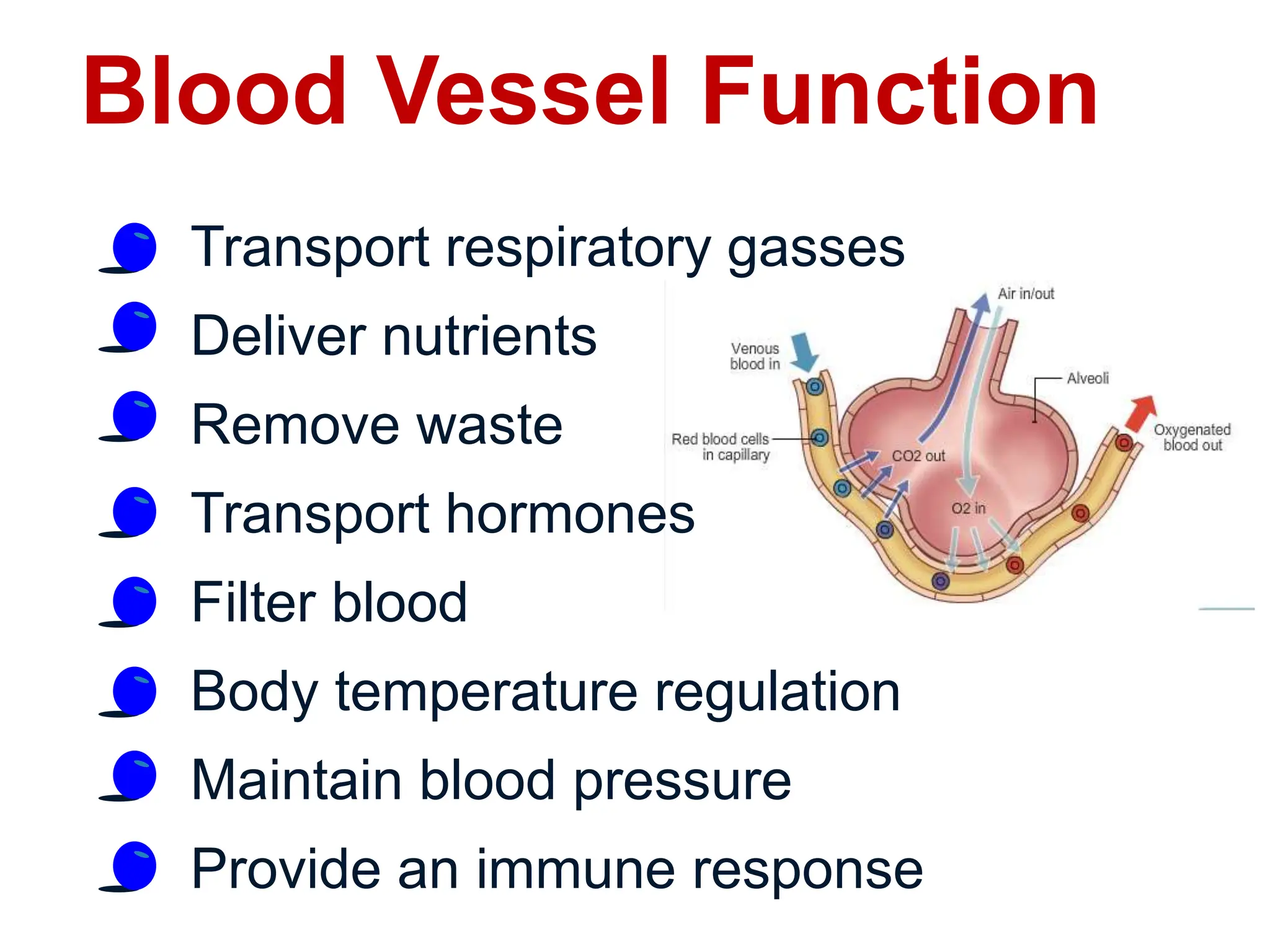 Blood Vessel Function

Transport respiratory gasses

Deliver nutrients

Remove waste

Transport hormones

Filter blood

Body temperature regulation

Maintain blood pressure

Provide an immune response

Air in/out

Venous blood in

Alveoli

Red blood cells in capillary

CO2 out

Oxygenated blood out

O2 in